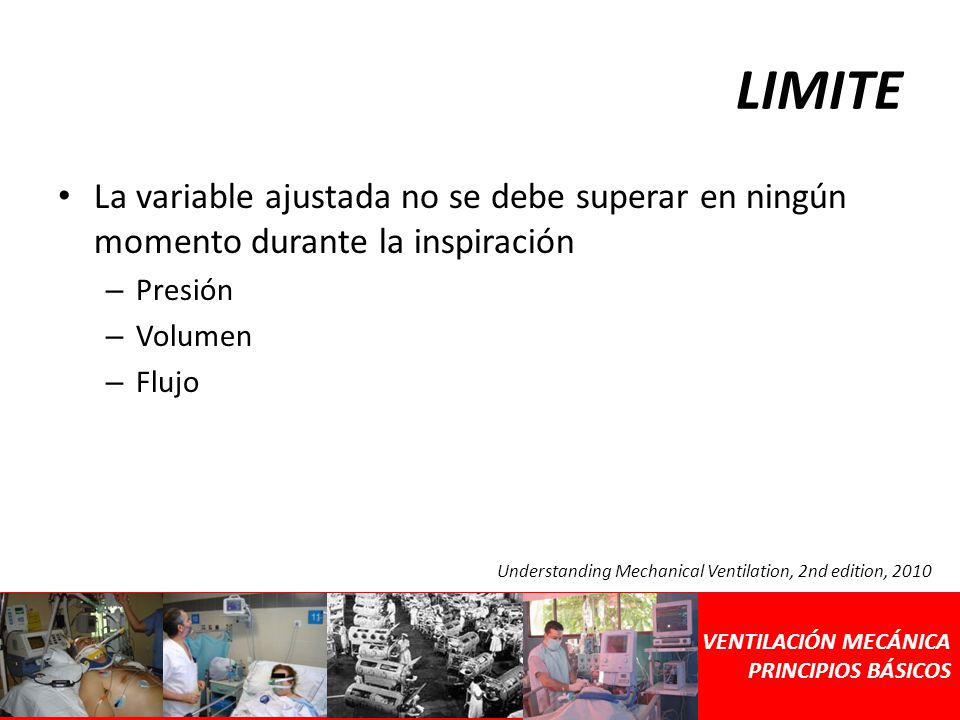 LIMITE

• La variable ajustada no se debe superar en ningún momento durante la inspiración
– Presión
– Volumen
– Flujo

Understanding Mechanical Ventilation, 2nd edition, 2010

VENTILACIÓN MECÁNICA
PRINCIPIOS BÁSICOS